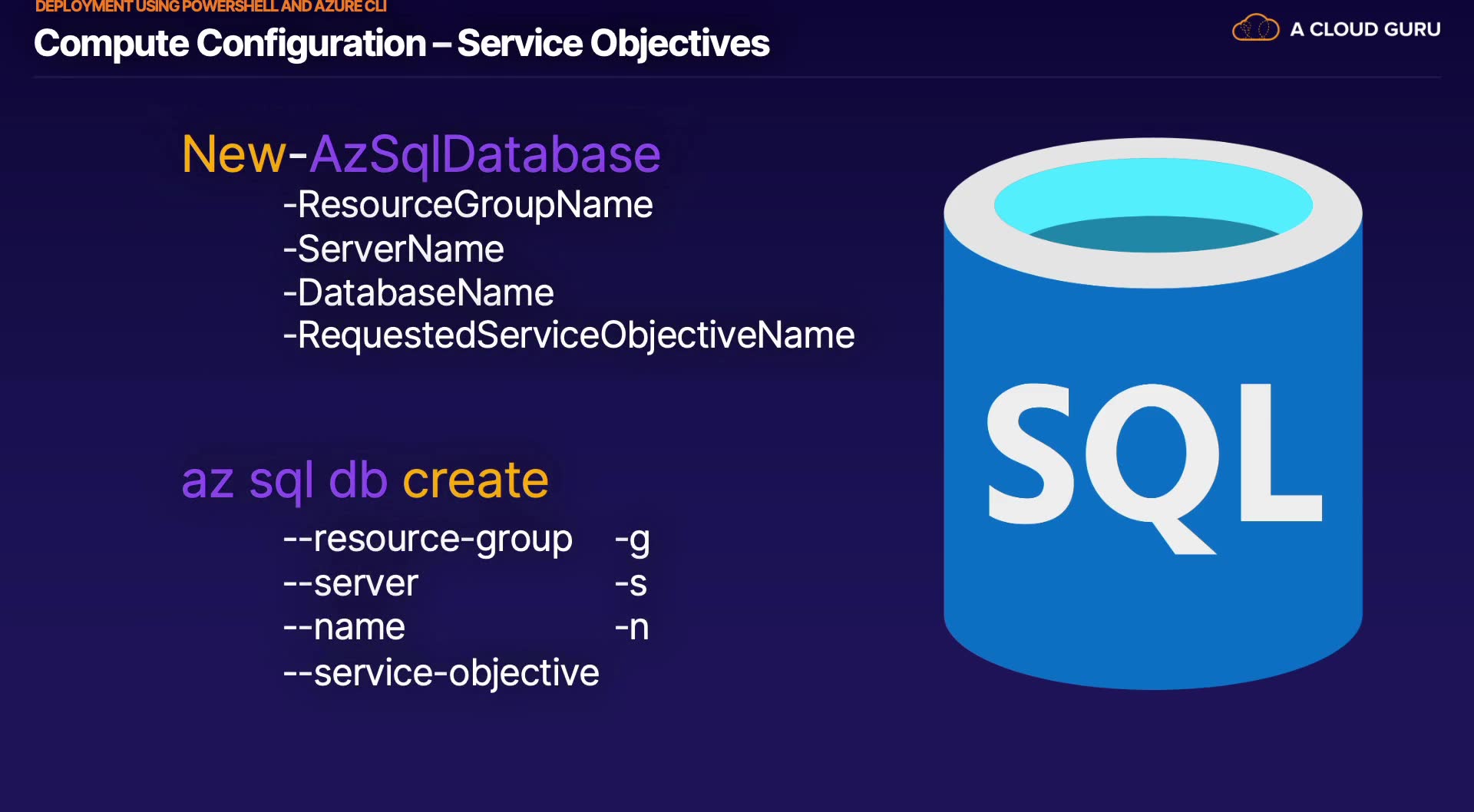 DEPLOYMENT USING POWERSHELL AND AZURE CLI

Compute Configuration – Service Objectives

A CLOUD GURU

New-AzSqlDatabase
-ResourceGroupName
-ServerName
-DatabaseName
-RequestedServiceObjectiveName

az sql db create
--resource-group -g
--server -s
--name -n
--service-objective

SQL